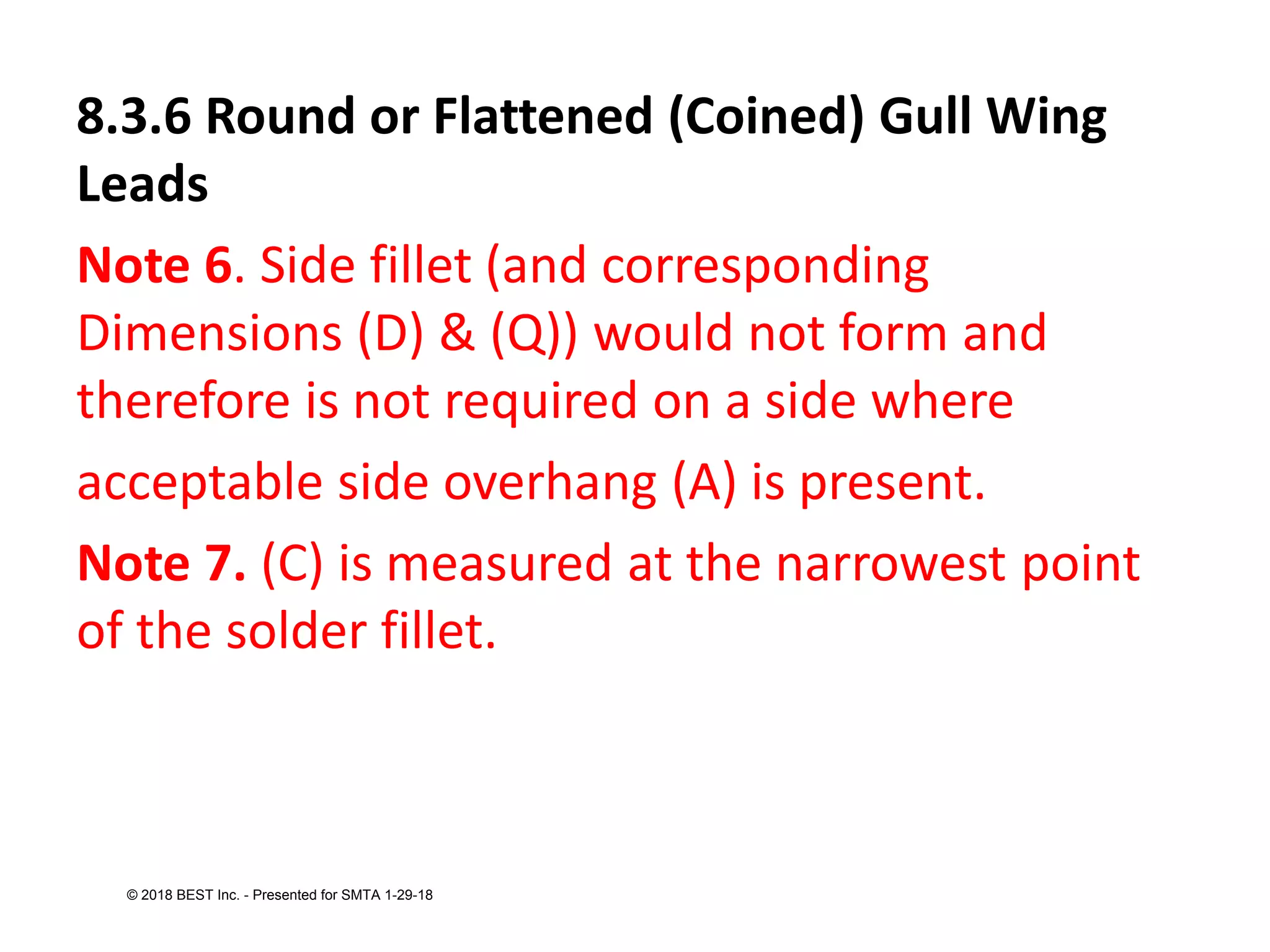 8.3.6 Round or Flattened (Coined) Gull Wing Leads

Note 6. Side fillet (and corresponding Dimensions (D) & (Q)) would not form and therefore is not required on a side where acceptable side overhang (A) is present.

Note 7. (C) is measured at the narrowest point of the solder fillet.

© 2018 BEST Inc. - Presented for SMTA 1-29-18